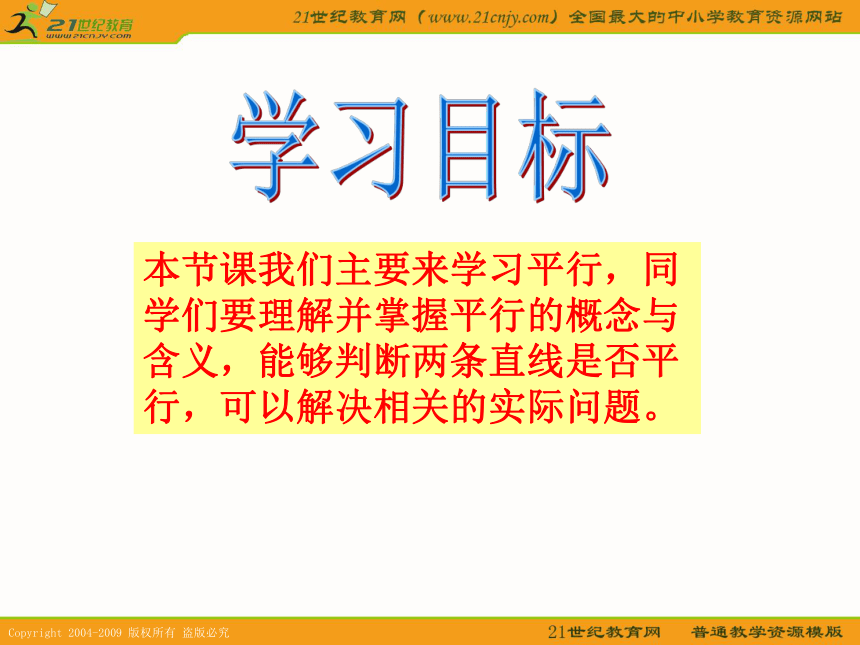 21世纪教育
www.21cnjy.com

21世纪教育网（www.21cnjy.com）全国最大的中小学教育资源网站

学习目标

本节课我们主要来学习平行，同学们要理解并掌握平行的概念与含义，能够判断两条直线是否平行，可以解决相关的实际问题。

Copyright 2004-2009 版权所有 盗版必究

21世纪教育网 普通教学资源模版